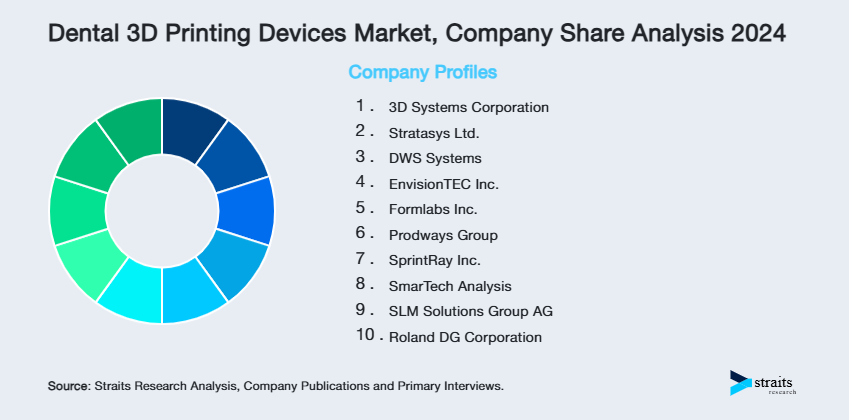 Dental 3D Printing Devices Market, Company Share Analysis 2024

Company Profiles

1. 3D Systems Corporation
2. Stratasys Ltd.
3. DWS Systems
4. EnvisionTEC Inc.
5. Formlabs Inc.
6. Prodways Group
7. SprintRay Inc.
8. SmarTech Analysis
9. SLM Solutions Group AG
10. Roland DG Corporation

Source: Straits Research Analysis, Company Publications and Primary Interviews.

straits research